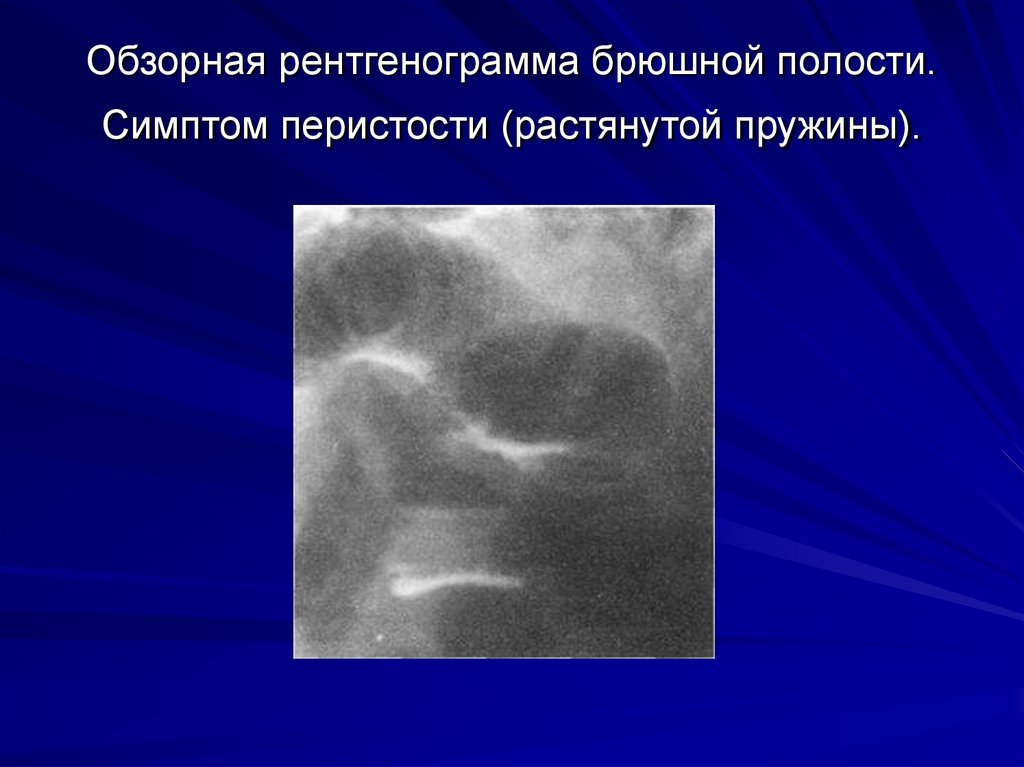 Обзорная рентгенограмма брюшной полости.

Симптом перистости (растянутой пружины).